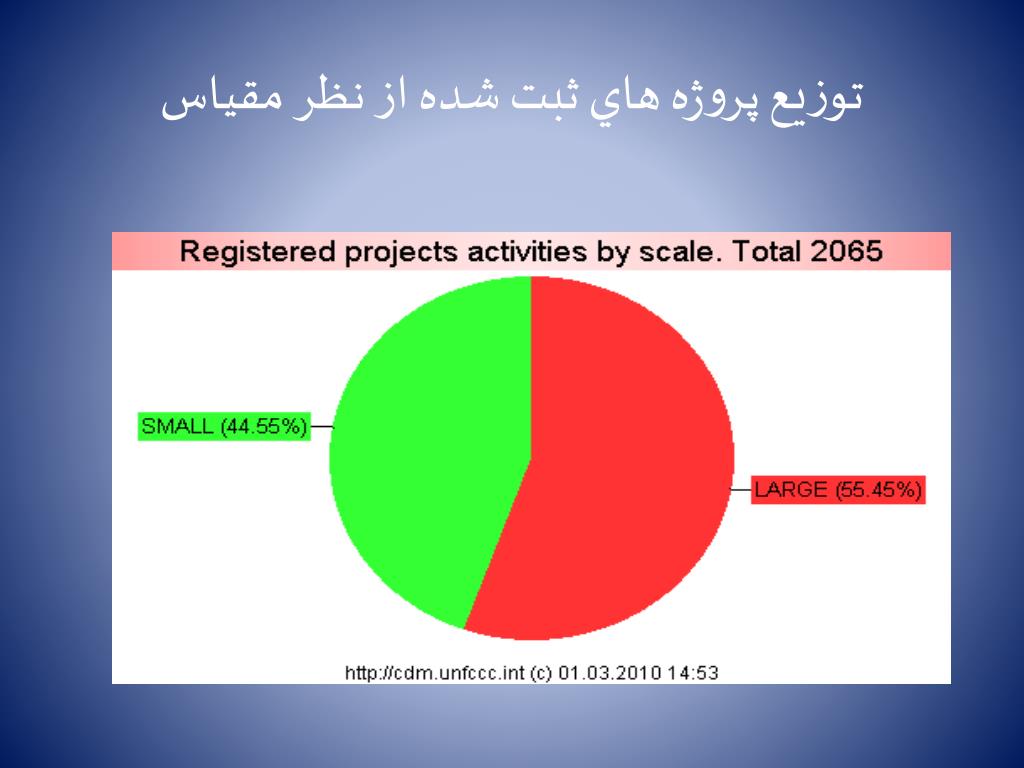 توزيع پروژه هاي ثبت شده از نظر مقياس

Registered projects activities by scale. Total 2065

SMALL (44.55%)

LARGE (55.45%)

http://cdm.unfccc.int (c) 01.03.2010 14:53